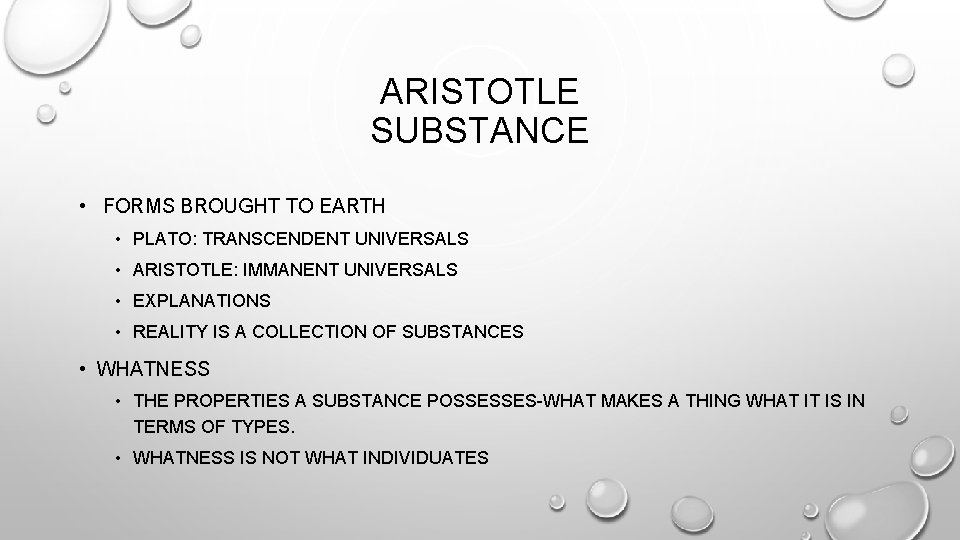 ARISTOTLE
SUBSTANCE

• FORMS BROUGHT TO EARTH
  • PLATO: TRANSCENDENT UNIVERSALS
  • ARISTOTLE: IMMANENT UNIVERSALS
  • EXPLANATIONS
  • REALITY IS A COLLECTION OF SUBSTANCES
• WHATNESS
  • THE PROPERTIES A SUBSTANCE POSSESSES-WHAT MAKES A THING WHAT IT IS IN TERMS OF TYPES.
  • WHATNESS IS NOT WHAT INDIVIDUATES